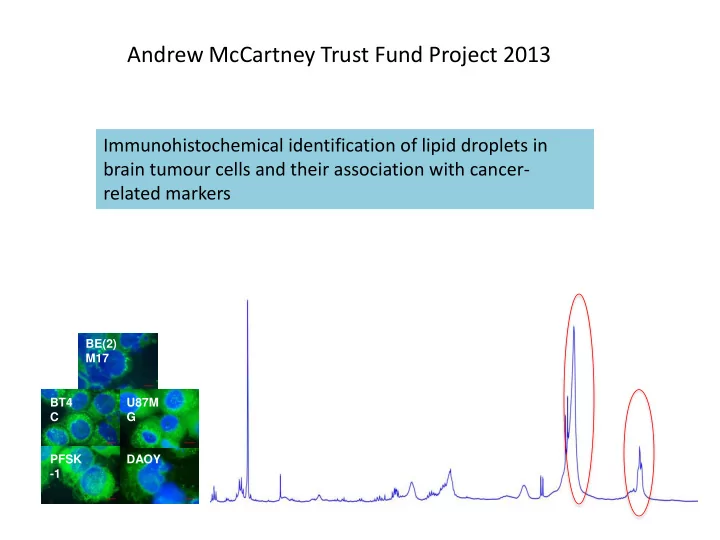 Andrew McCartney Trust Fund Project 2013

Immunohistochemical identification of lipid droplets in brain tumour cells and their association with cancer-related markers

BE(2) M17

BT4 C

U87M G

PFSK -1

DAOY